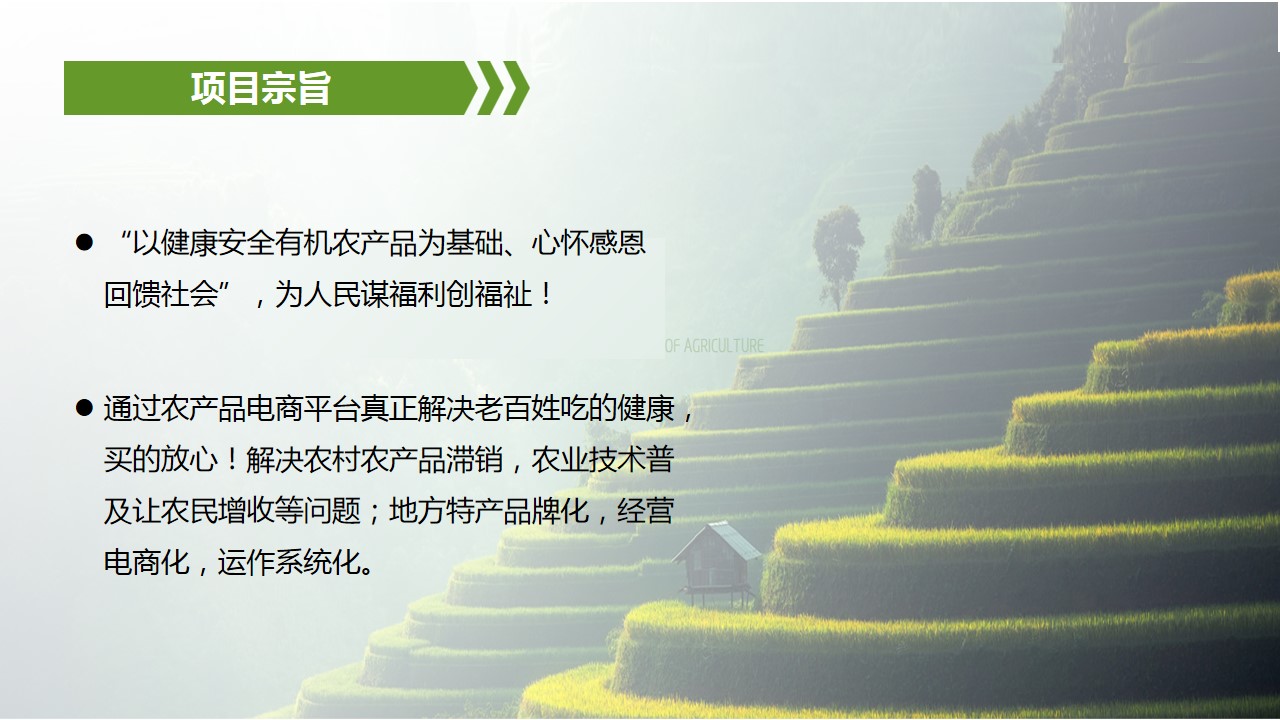 项目宗旨

● “以健康安全有机农产品为基础、心怀感恩回馈社会”，为人民谋福利创福祉！

OF AGRICULTURE

● 通过农产品电商平台真正解决老百姓吃的健康，买的放心！解决农村农产品滞销，农业技术普及让农民增收等问题；地方特产品牌化，经营电商化，运作系统化。